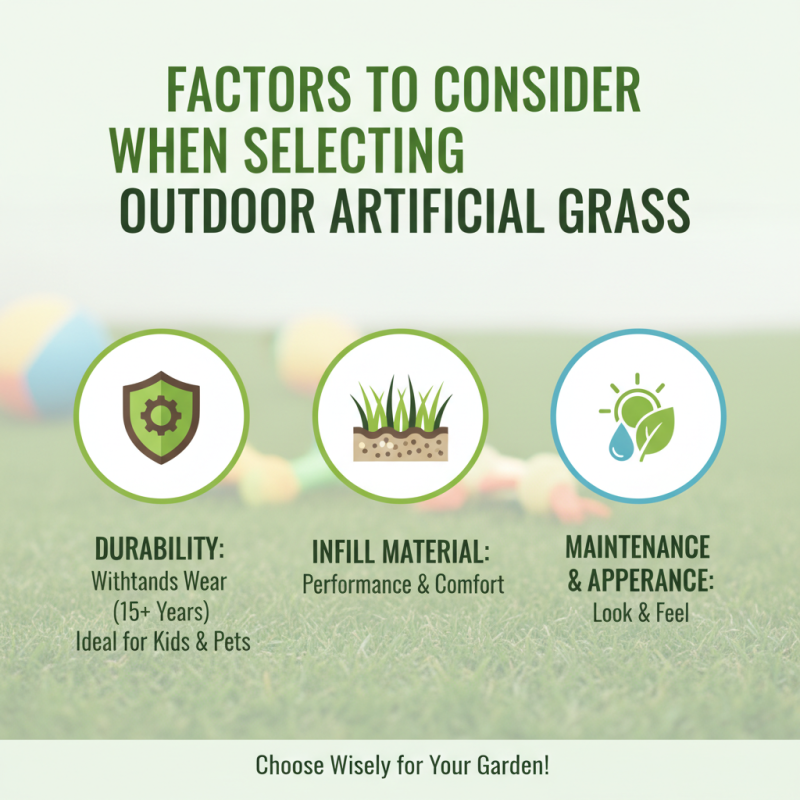 FACTORS TO CONSIDER WHEN SELECTING OUTDOOR ARTIFICIAL GRASS

DURABILITY:
Withtands Wear
(15+ Years)
Ideal for Kids & Pets

INFILL MATERIAL:
Performance & Comfort

MAINTENANCE & APPERANCE:
Look & Feel

Choose Wisely for Your Garden!